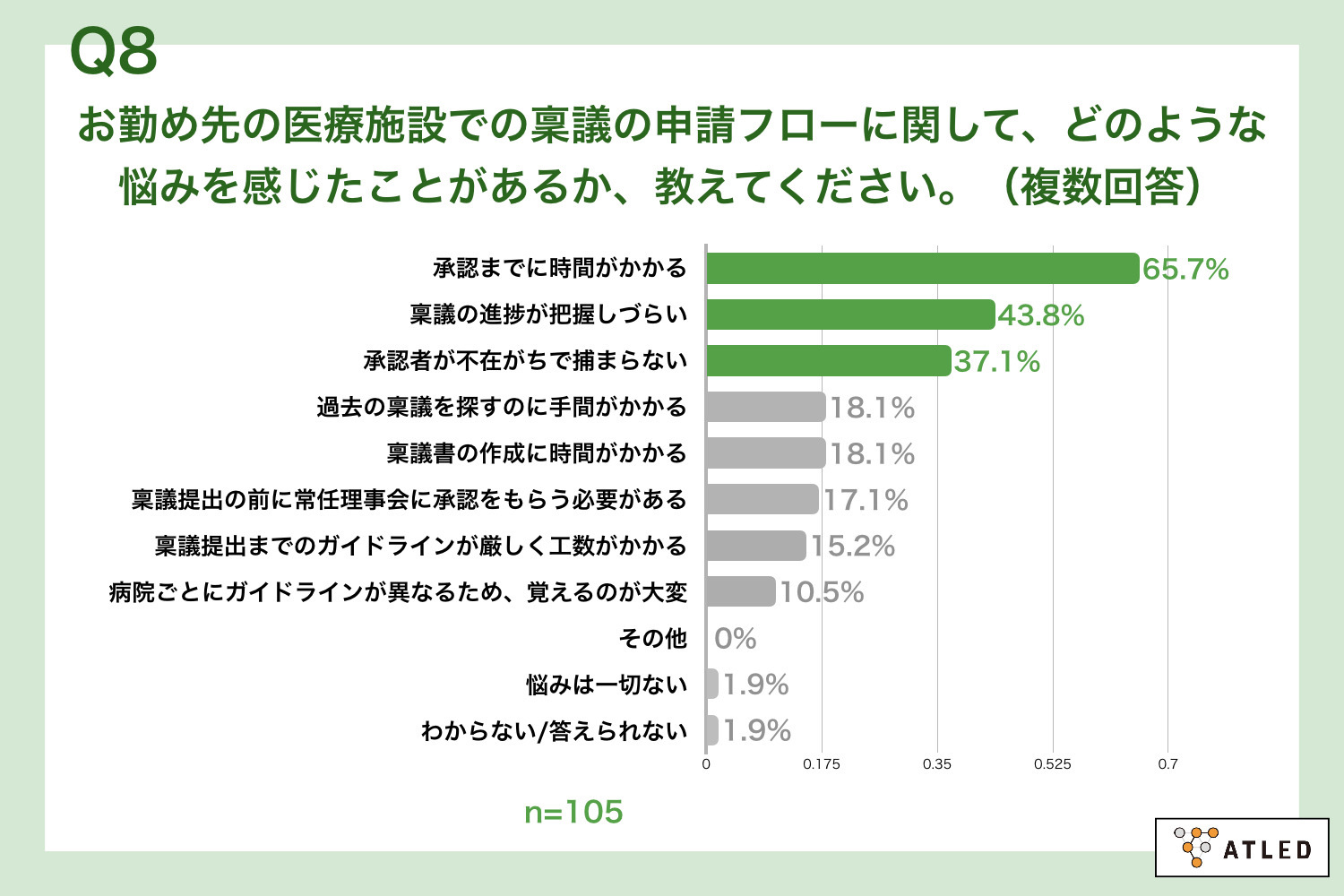 Q8
お勤め先の医療施設での稟議の申請フローに関して、どのような悩みを感じたことがあるか、教えてください。（複数回答）

承認までに時間がかかる 65.7%
稟議の進捗が把握しづらい 43.8%
承認者が不在がちで捕まらない 37.1%
過去の稟議を探すのに手間がかかる 18.1%
稟議書の作成に時間がかかる 18.1%
稟議提出の前に常任理事会に承認をもらう必要がある 17.1%
稟議提出までのガイドラインが厳しく工数がかかる 15.2%
病院ごとにガイドラインが異なるため、覚えるのが大変 10.5%
その他 0%
悩みは一切ない 1.9%
わからない/答えられない 1.9%

0 0.175 0.35 0.525 0.7

n=105

ATLED